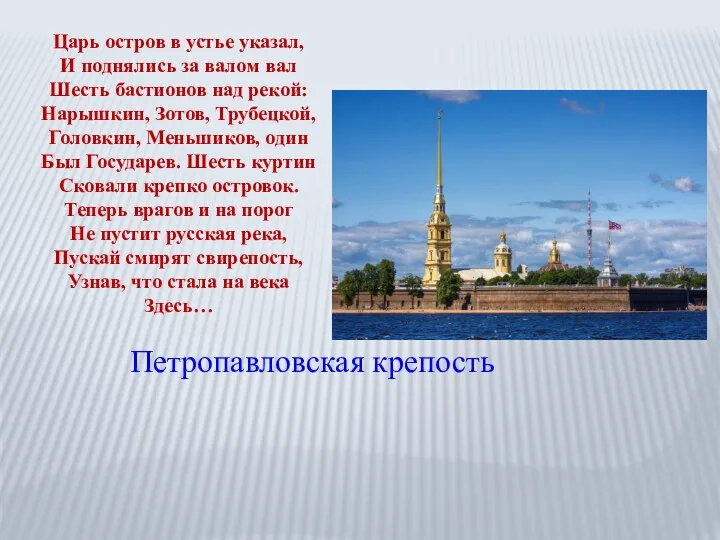 Царь остров в устье указал,
И поднялись за валом вал
Шесть бастионов над рекой:
Нарышкин, Зотов, Трубецкой,
Головкин, Меньшиков, один
Был Государев. Шесть куртин
Сковали крепко островок.
Теперь врагов и на порог
Не пустит русская река,
Пускай смирят свирепость,
Узнав, что стала на века
Здесь…

Петропавловская крепость